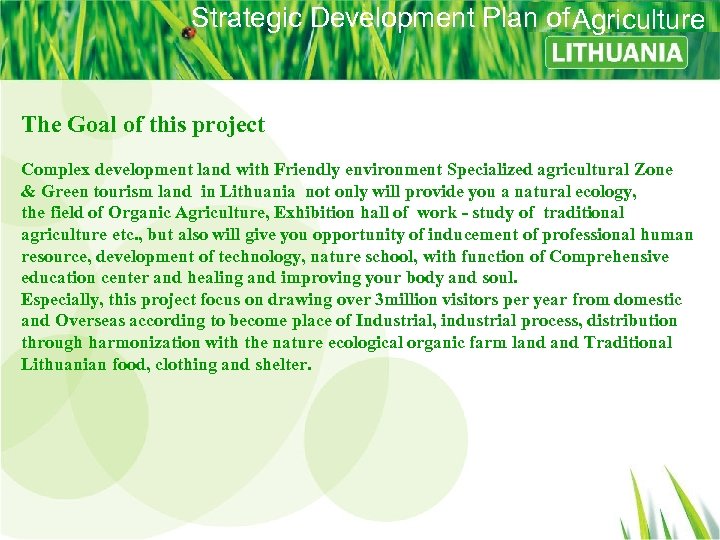 Strategic Development Plan of Agriculture
LITHUANIA

The Goal of this project

Complex development land with Friendly environment Specialized agricultural Zone & Green tourism land in Lithuania not only will provide you a natural ecology, the field of Organic Agriculture, Exhibition hall of work - study of traditional agriculture etc., but also will give you opportunity of inducement of professional human resource, development of technology, nature school, with function of Comprehensive education center and healing and improving your body and soul.
Especially, this project focus on drawing over 3million visitors per year from domestic and Overseas according to become place of Industrial, industrial process, distribution through harmonization with the nature ecological organic farm land and Traditional Lithuanian food, clothing and shelter.